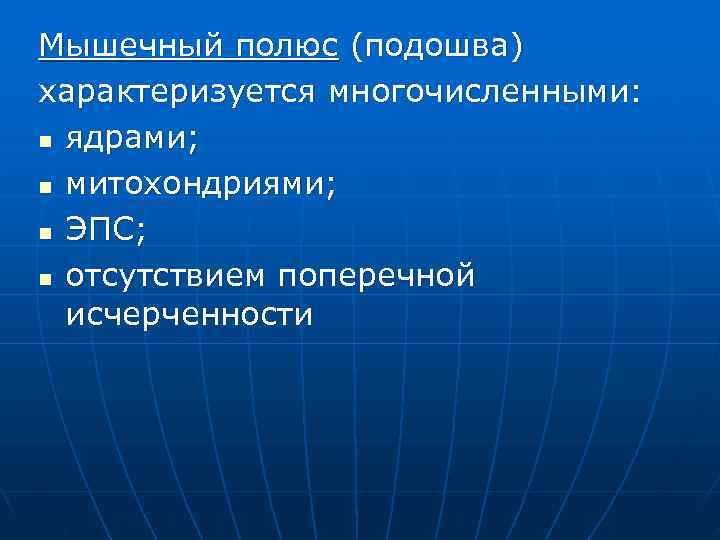 Мышечный полюс (подошва) характеризуется многочисленными:

- ядрами;
- митохондриями;
- ЭПС;
- отсутствием поперечной исчерченности